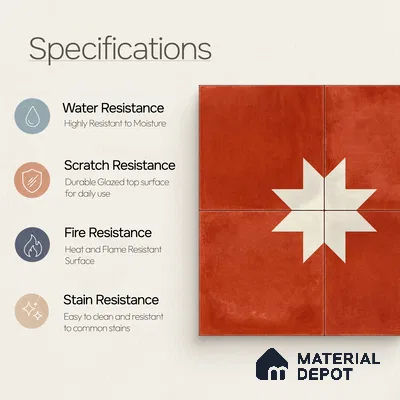 Specifications

Water Resistance
Highly Resistant to Moisture

Scratch Resistance
Durable Glazed top surface for daily use

Fire Resistance
Heat and Flame Resistant Surface

Stain Resistance
Easy to clean and resistant to common stains

MATERIAL DEPOT